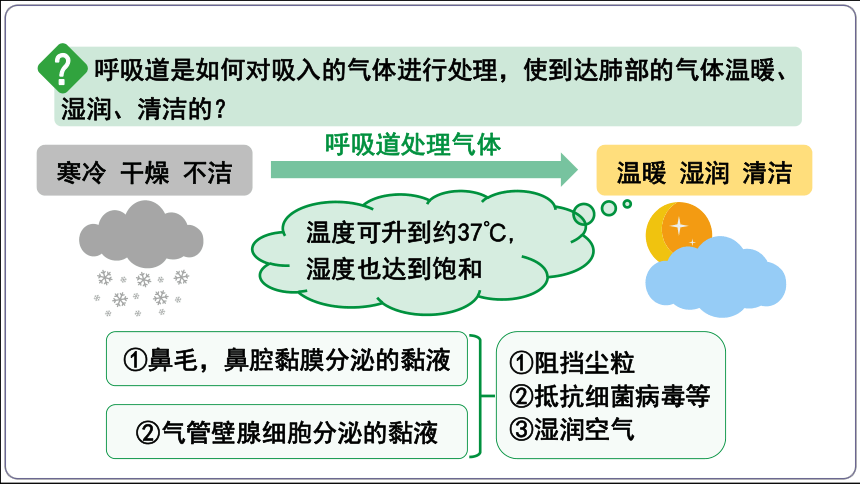 ? 呼吸道是如何对吸入的气体进行处理，使到达肺部的气体温暖、湿润、清洁的？

寒冷 干燥 不洁

呼吸道处理气体

温暖 湿润 清洁

温度可升到约37℃，湿度也达到饱和

①鼻毛，鼻腔黏膜分泌的黏液

②气管壁腺细胞分泌的黏液

①阻挡尘粒
②抵抗细菌病毒等
③湿润空气